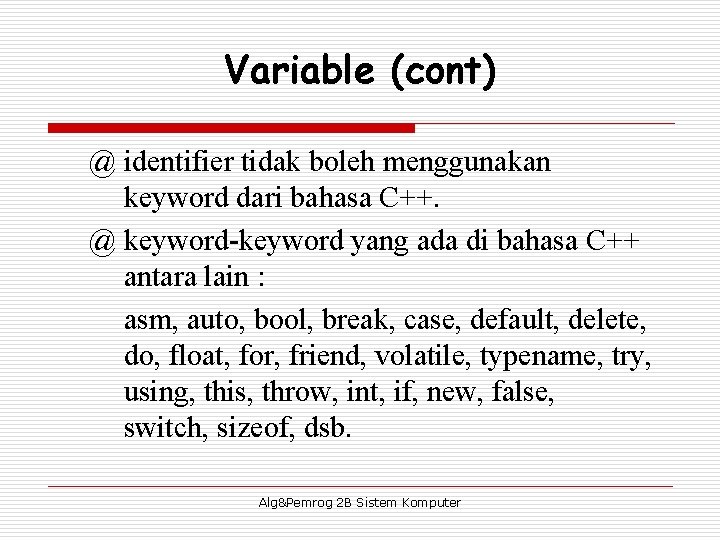 Variable (cont)

@ identifier tidak boleh menggunakan keyword dari bahasa C++.

@ keyword-keyword yang ada di bahasa C++ antara lain :

asm, auto, bool, break, case, default, delete, do, float, for, friend, volatile, typename, try, using, this, throw, int, if, new, false, switch, sizeof, dsb.

Alg&Pemrog 2B Sistem Komputer